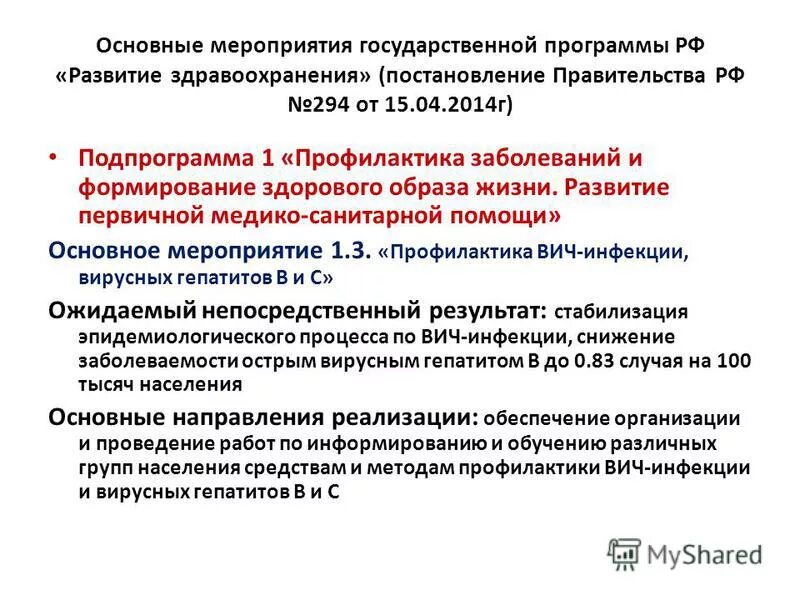 Основные мероприятия государственной программы РФ «Развитие здравоохранения» (постановление Правительства РФ №294 от 15.04.2014г)

• Подпрограмма 1 «Профилактика заболеваний и формирование здорового образа жизни. Развитие первичной медико-санитарной помощи»

Основное мероприятие 1.3. «Профилактика ВИЧ-инфекции, вирусных гепатитов В и С»

Ожидаемый непосредственный результат: стабилизация эпидемиологического процесса по ВИЧ-инфекции, снижение заболеваемости острым вирусным гепатитом В до 0.83 случая на 100 тысяч населения

Основные направления реализации: обеспечение организации и проведение работ по информированию и обучению различных групп населения средствам и методам профилактики ВИЧ-инфекции и вирусных гепатитов В и С

MyShared